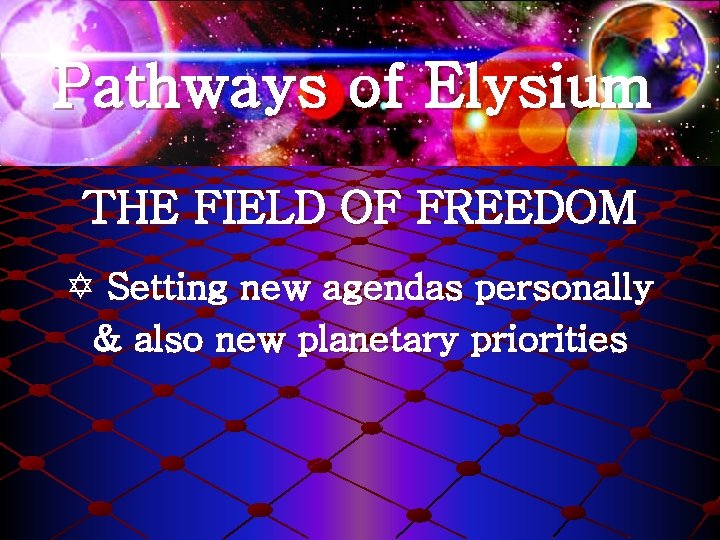 Pathways of Elysium

THE FIELD OF FREEDOM

✡ Setting new agendas personally & also new planetary priorities